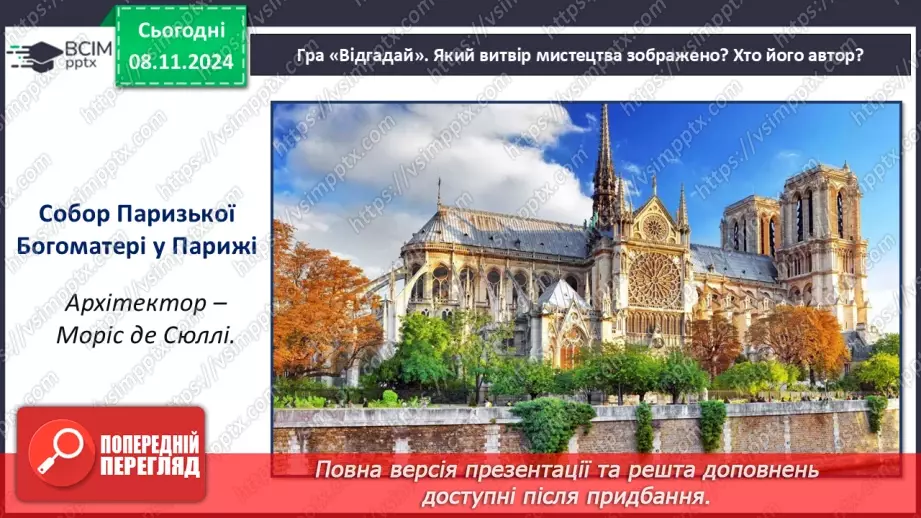 ВСІМ pptx

Сьогодні 08.11.2024

Гра «Відгадай». Який витвір мистецтва зображено? Хто його автор?

Собор Паризької Богоматері у Парижі

Архітектор – Моріс де Сюллі.

ПОПЕРЕДНІЙ ПЕРЕГЛЯД

Повна версія презентації та решта доповнень доступні після придбання.

https://vsimpptx.com